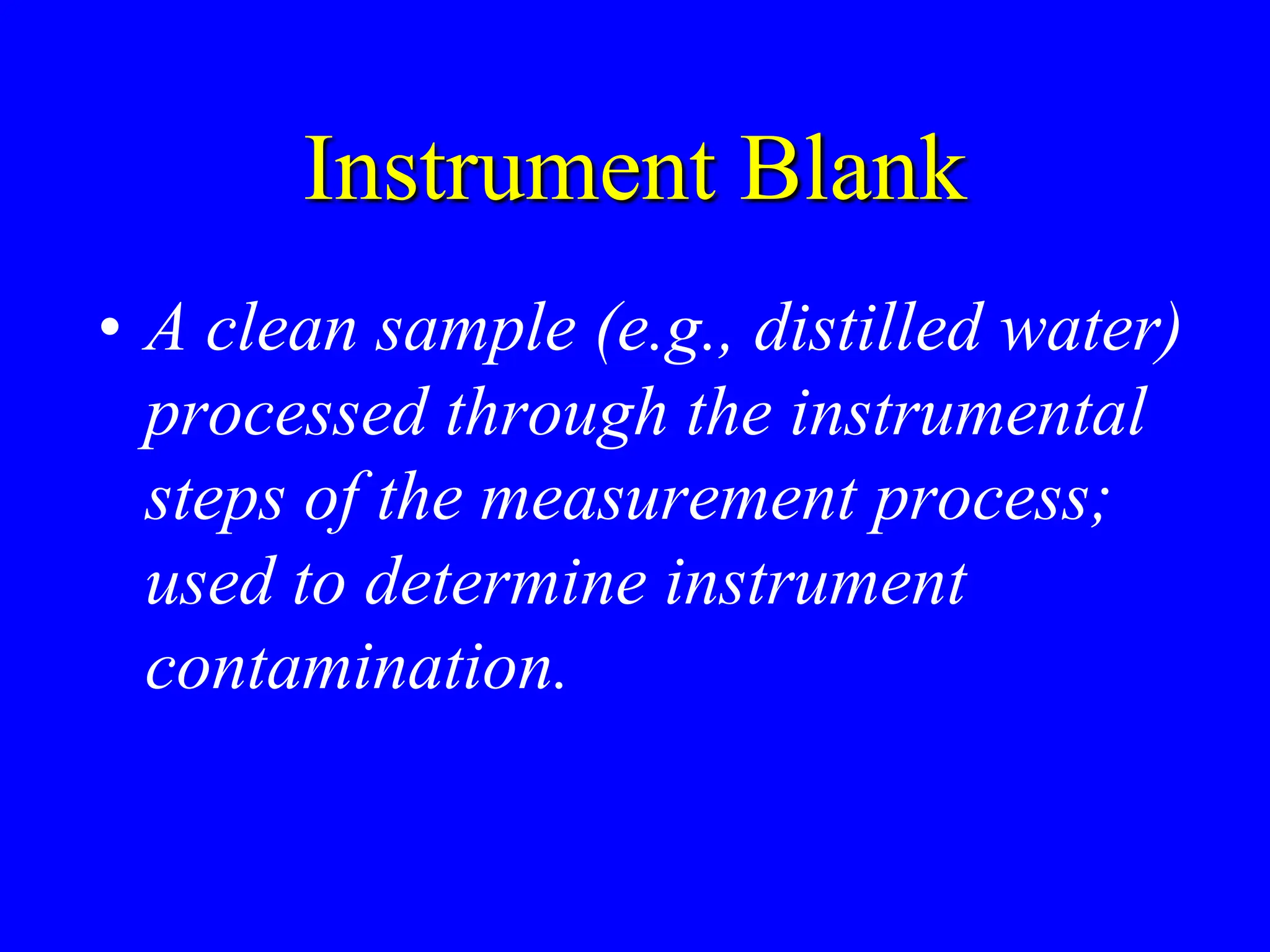 Instrument Blank

• A clean sample (e.g., distilled water) processed through the instrumental steps of the measurement process; used to determine instrument contamination.